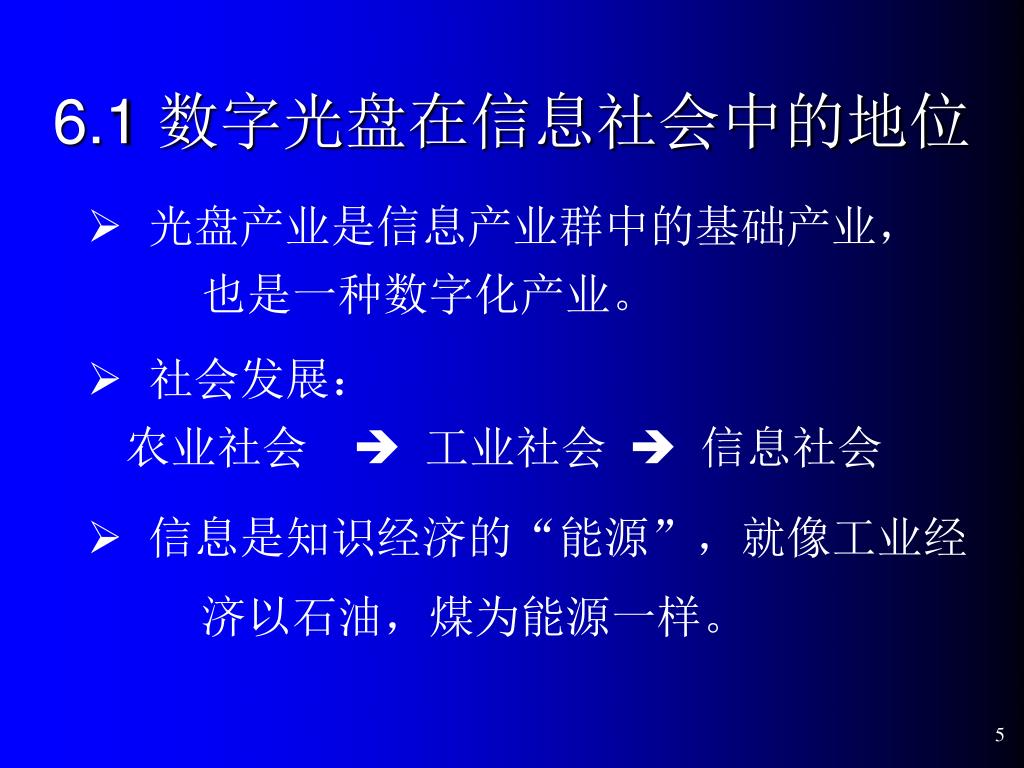 6.1 数字光盘在信息社会中的地位

➢ 光盘产业是信息产业群中的基础产业，也是一种数字化产业。

➢ 社会发展：
农业社会 ➔ 工业社会 ➔ 信息社会

➢ 信息是知识经济的“能源”，就像工业经济以石油，煤为能源一样。

5